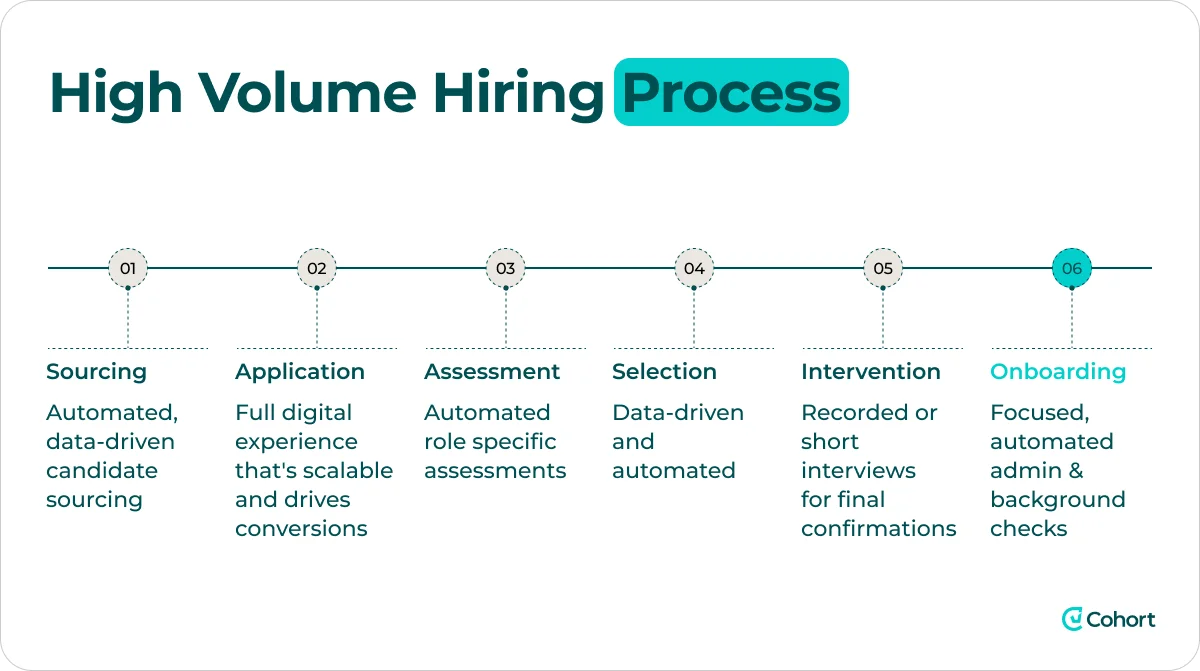 High Volume Hiring Process

01

Sourcing

Automated, data-driven candidate sourcing

02

Application

Full digital experience that's scalable and drives conversions

03

Assessment

Automated role specific assessments

04

Selection

Data-driven and automated

05

Intervention

Recorded or short interviews for final confirmations

06

Onboarding

Focused, automated admin & background checks

Cohort